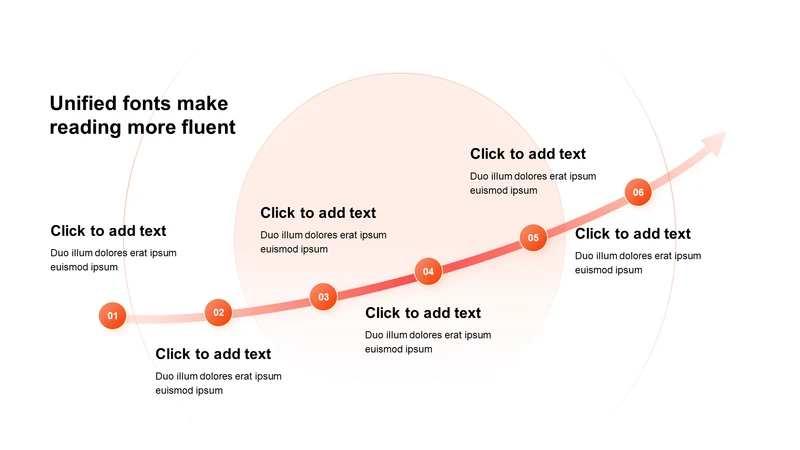 Unified fonts make reading more fluent

Click to add text
Duo illum dolores erat ipsum euismod ipsum

01

02

Click to add text
Duo illum dolores erat ipsum euismod ipsum

Click to add text
Duo illum dolores erat ipsum euismod ipsum

03

04

Click to add text
Duo illum dolores erat ipsum euismod ipsum

Click to add text
Duo illum dolores erat ipsum euismod ipsum

05

06

Click to add text
Duo illum dolores erat ipsum euismod ipsum